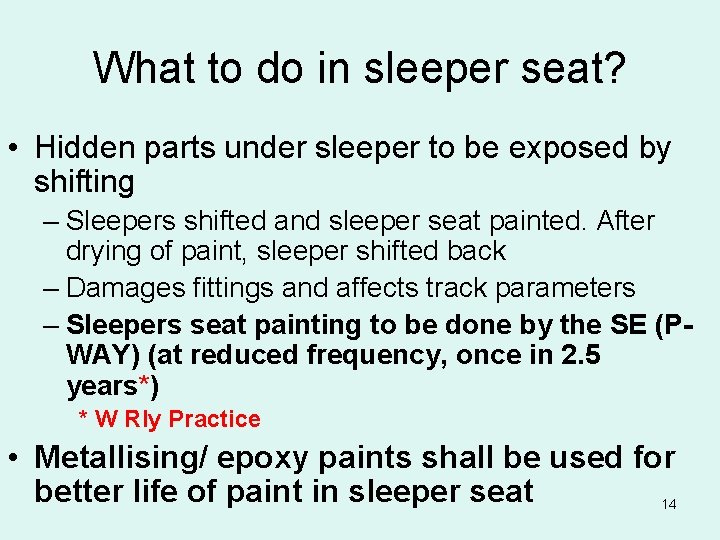 What to do in sleeper seat?

• Hidden parts under sleeper to be exposed by shifting

– Sleepers shifted and sleeper seat painted. After drying of paint, sleeper shifted back

– Damages fittings and affects track parameters

– Sleepers seat painting to be done by the SE (P-WAY) (at reduced frequency, once in 2.5 years*)

* W Rly Practice

• Metallising/ epoxy paints shall be used for better life of paint in sleeper seat

14